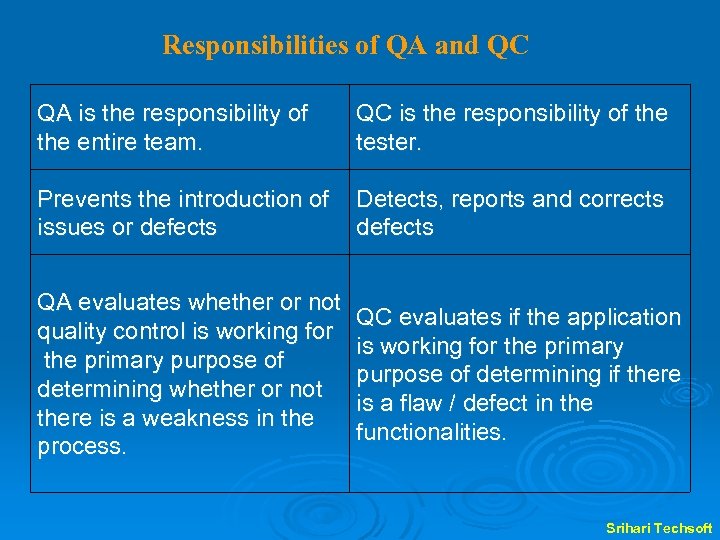 Responsibilities of QA and QC

| QA is the responsibility of the entire team. | QC is the responsibility of the tester. |
|---|---|
| Prevents the introduction of issues or defects | Detects, reports and corrects defects |
| QA evaluates whether or not quality control is working for the primary purpose of determining whether or not there is a weakness in the process. | QC evaluates if the application is working for the primary purpose of determining if there is a flaw / defect in the functionalities. |

Srihari Techsoft